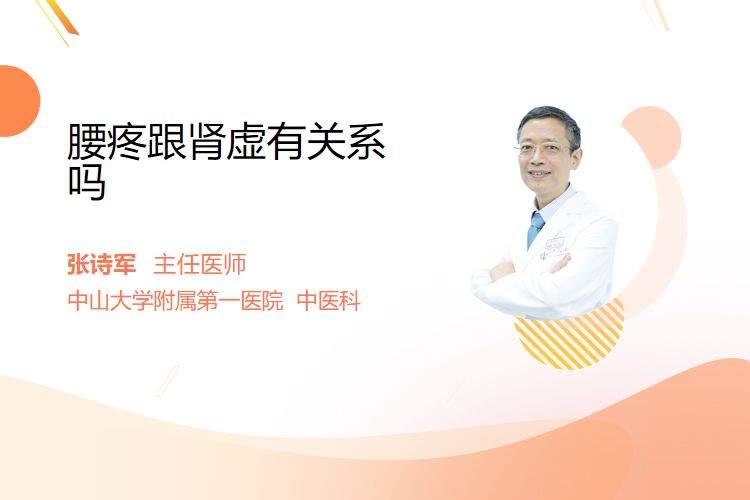 腰疼跟肾虚有关系吗

张诗军 主任医师

中山大学附属第一医院 中医科